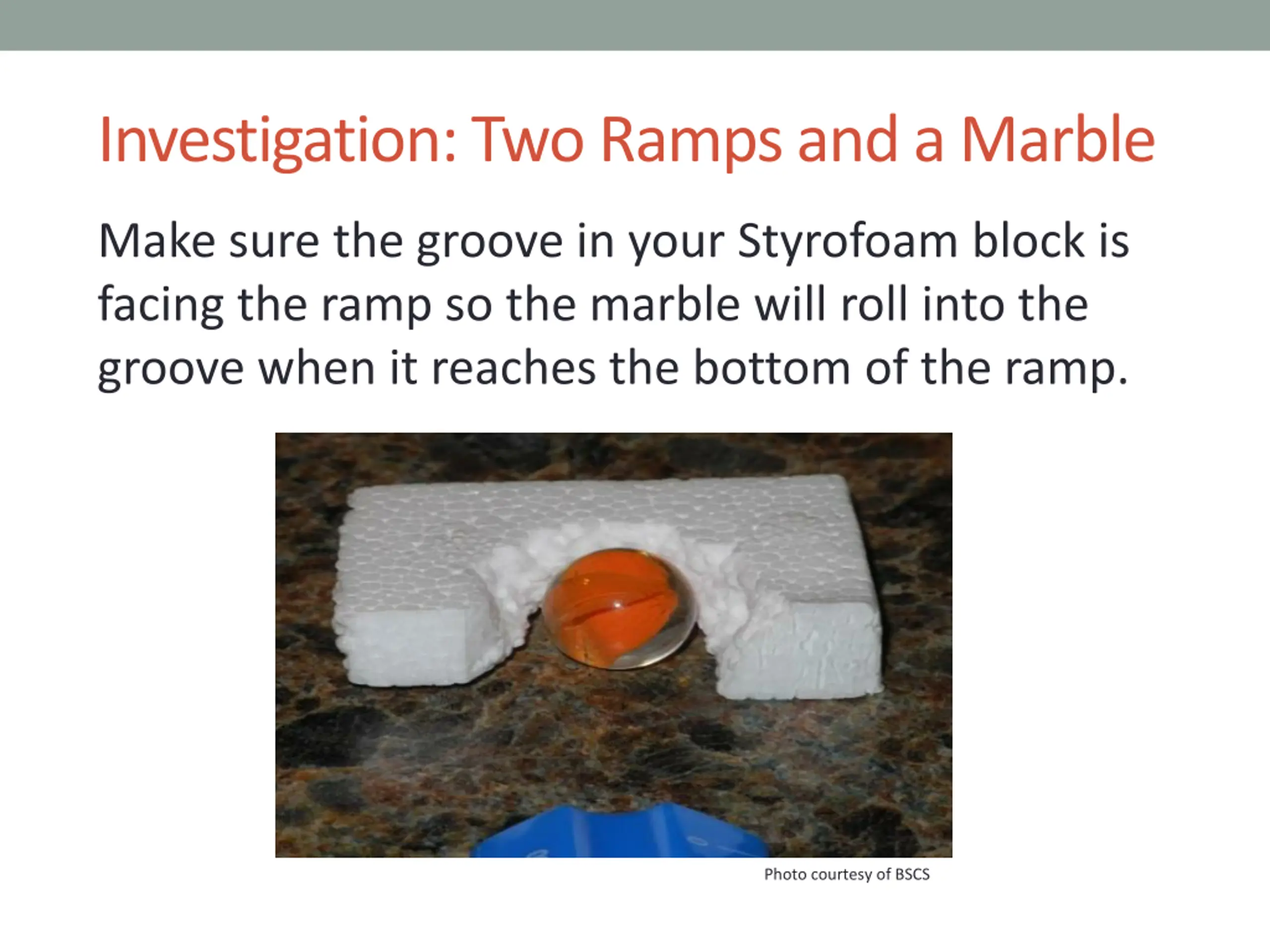 Investigation: Two Ramps and a Marble

Make sure the groove in your Styrofoam block is facing the ramp so the marble will roll into the groove when it reaches the bottom of the ramp.

Photo courtesy of BSCS